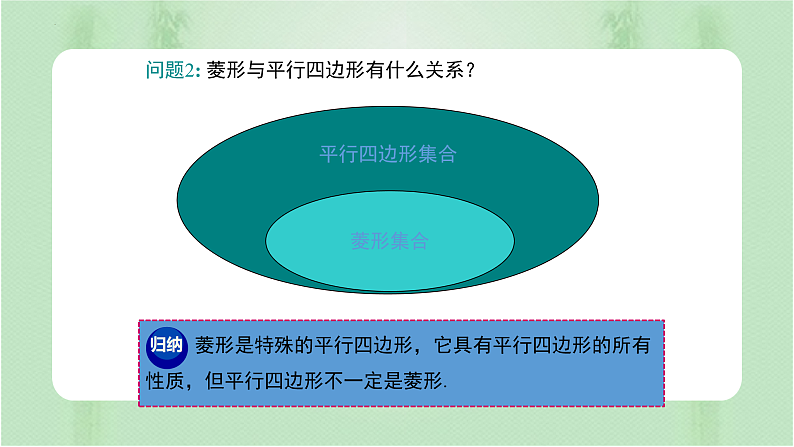 问题2: 菱形与平行四边形有什么关系？

平行四边形集合

菱形集合

归纳 菱形是特殊的平行四边形，它具有平行四边形的所有性质，但平行四边形不一定是菱形.